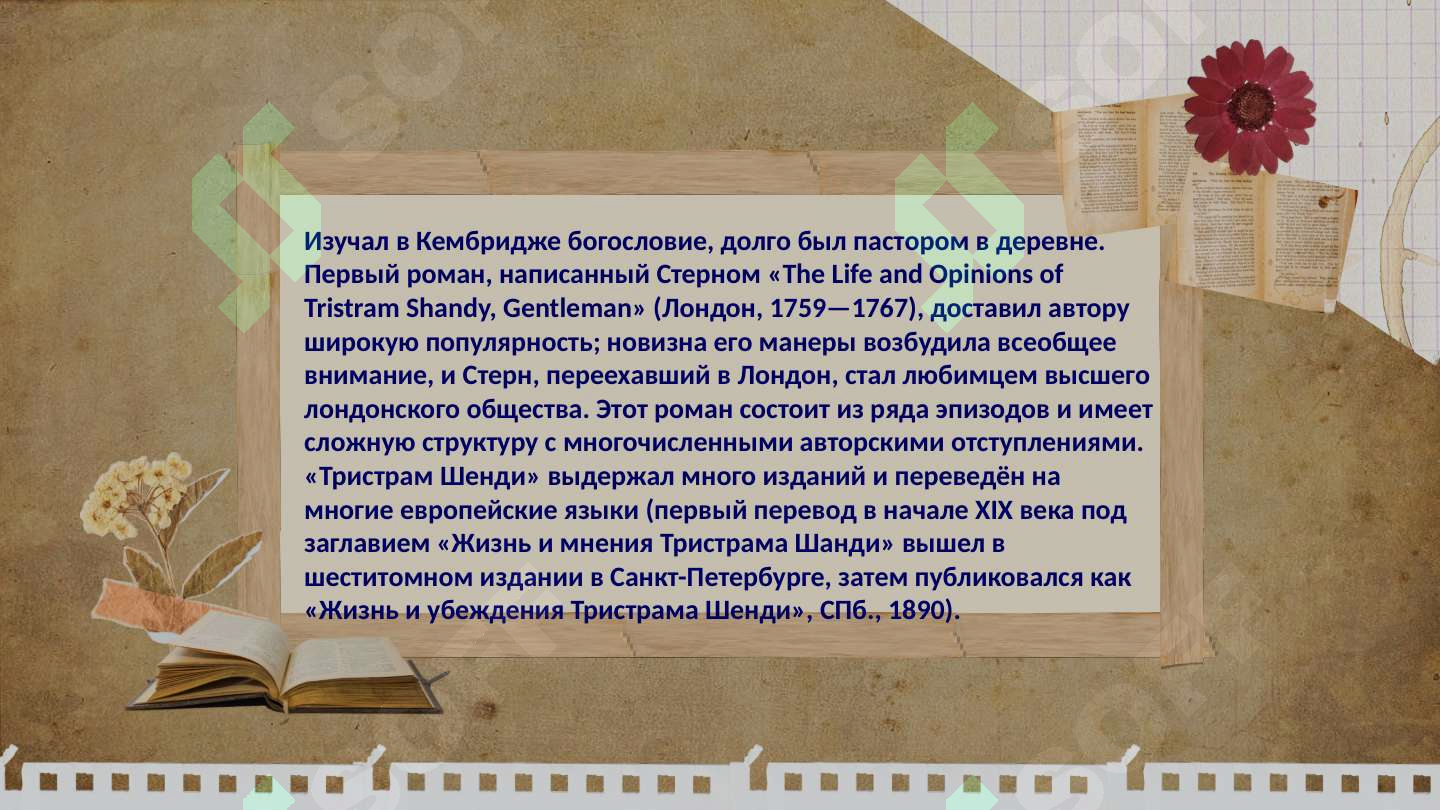 Изучал в Кембридже богословие, долго был пастором в деревне. Первый роман, написанный Стерном «The Life and Opinions of Tristram Shandy, Gentleman» (Лондон, 1759—1767), доставил автору широкую популярность; новизна его манеры возбудила всеобщее внимание, и Стерн, переехавший в Лондон, стал любимцем высшего лондонского общества. Этот роман состоит из ряда эпизодов и имеет сложную структуру с многочисленными авторскими отступлениями. «Тристрам Шенди» выдержал много изданий и переведён на многие европейские языки (первый перевод в начале XIX века под заглавием «Жизнь и мнения Тристрама Шанди» вышел в шеститомном издании в Санкт-Петербурге, затем публиковался как «Жизнь и убеждения Тристрама Шенди», СПб., 1890).